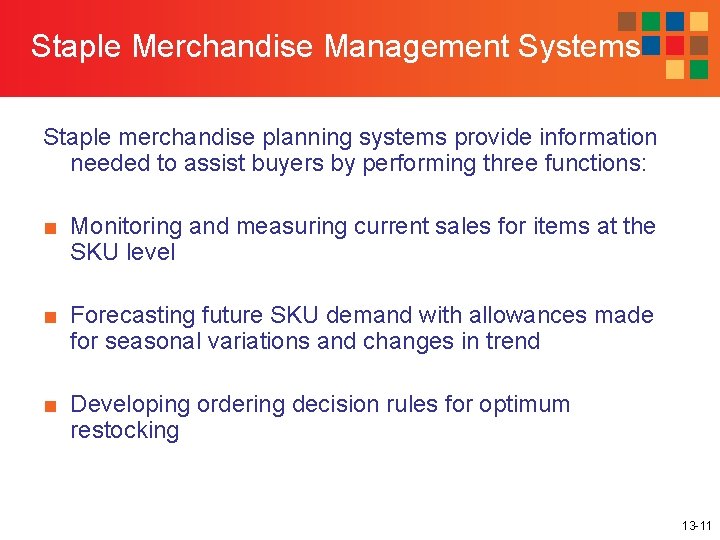 Staple Merchandise Management Systems

Staple merchandise planning systems provide information needed to assist buyers by performing three functions:

■ Monitoring and measuring current sales for items at the SKU level

■ Forecasting future SKU demand with allowances made for seasonal variations and changes in trend

■ Developing ordering decision rules for optimum restocking

13-11